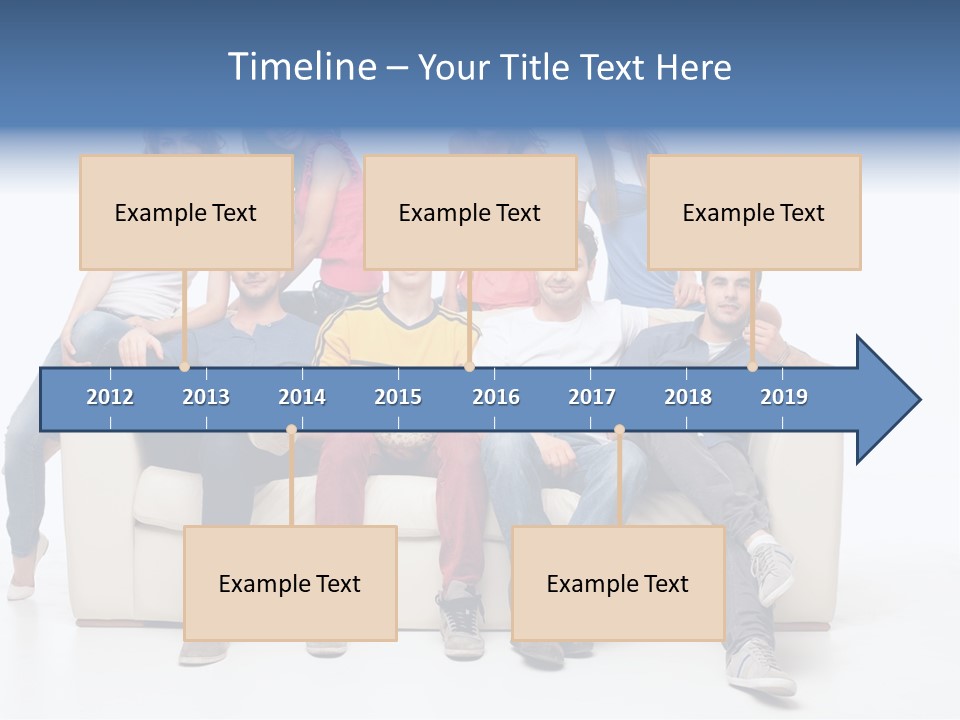 Timeline – Your Title Text Here

Example Text

Example Text

Example Text

2012 2013 2014 2015 2016 2017 2018 2019

Example Text

Example Text